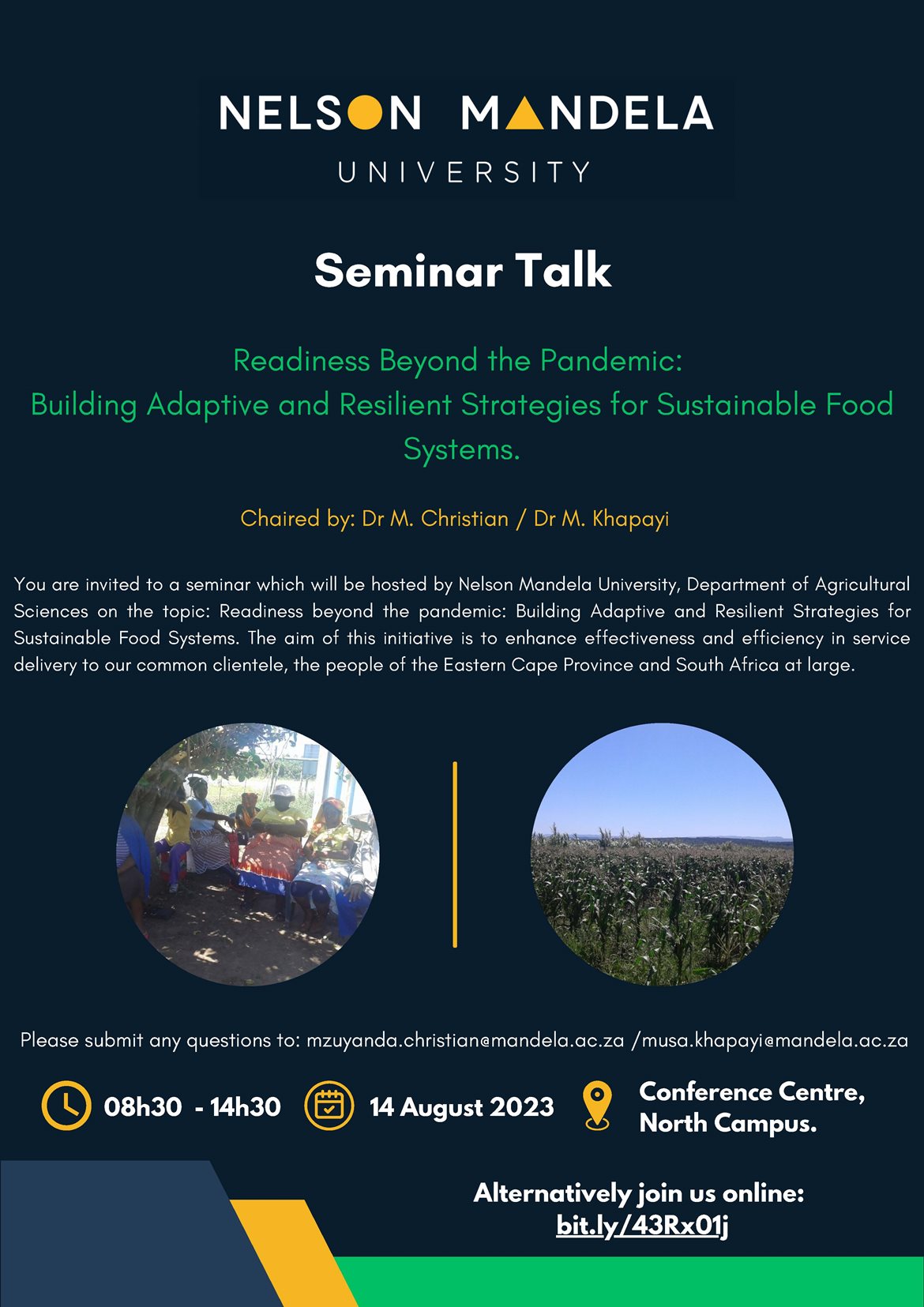 NELSON MANDELA
UNIVERSITY

Seminar Talk

Readiness Beyond the Pandemic:
Building Adaptive and Resilient Strategies for Sustainable Food Systems.

Chaired by: Dr M. Christian / Dr M. Khapayi

You are invited to a seminar which will be hosted by Nelson Mandela University, Department of Agricultural Sciences on the topic: Readiness beyond the pandemic: Building Adaptive and Resilient Strategies for Sustainable Food Systems. The aim of this initiative is to enhance effectiveness and efficiency in service delivery to our common clientele, the people of the Eastern Cape Province and South Africa at large.

Please submit any questions to: mzuyanda.christian@mandela.ac.za /musa.khapayi@mandela.ac.za

08h30 - 14h30

14 August 2023

Conference Centre, North Campus.

Alternatively join us online:
bit.ly/43Rx01j